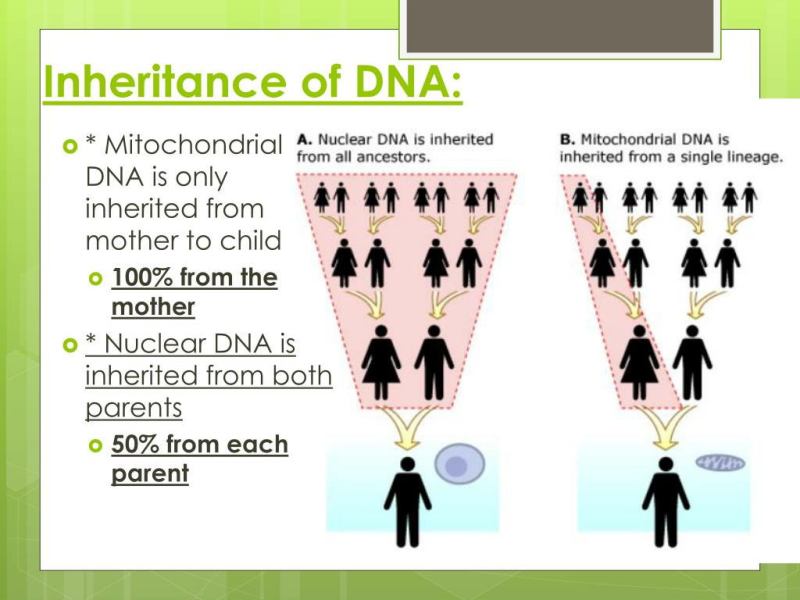 Inheritance of DNA:

* Mitochondrial DNA is only inherited from mother to child

100% from the mother

* Nuclear DNA is inherited from both parents

50% from each parent

A. Nuclear DNA is inherited from all ancestors.

B. Mitochondrial DNA is inherited from a single lineage.